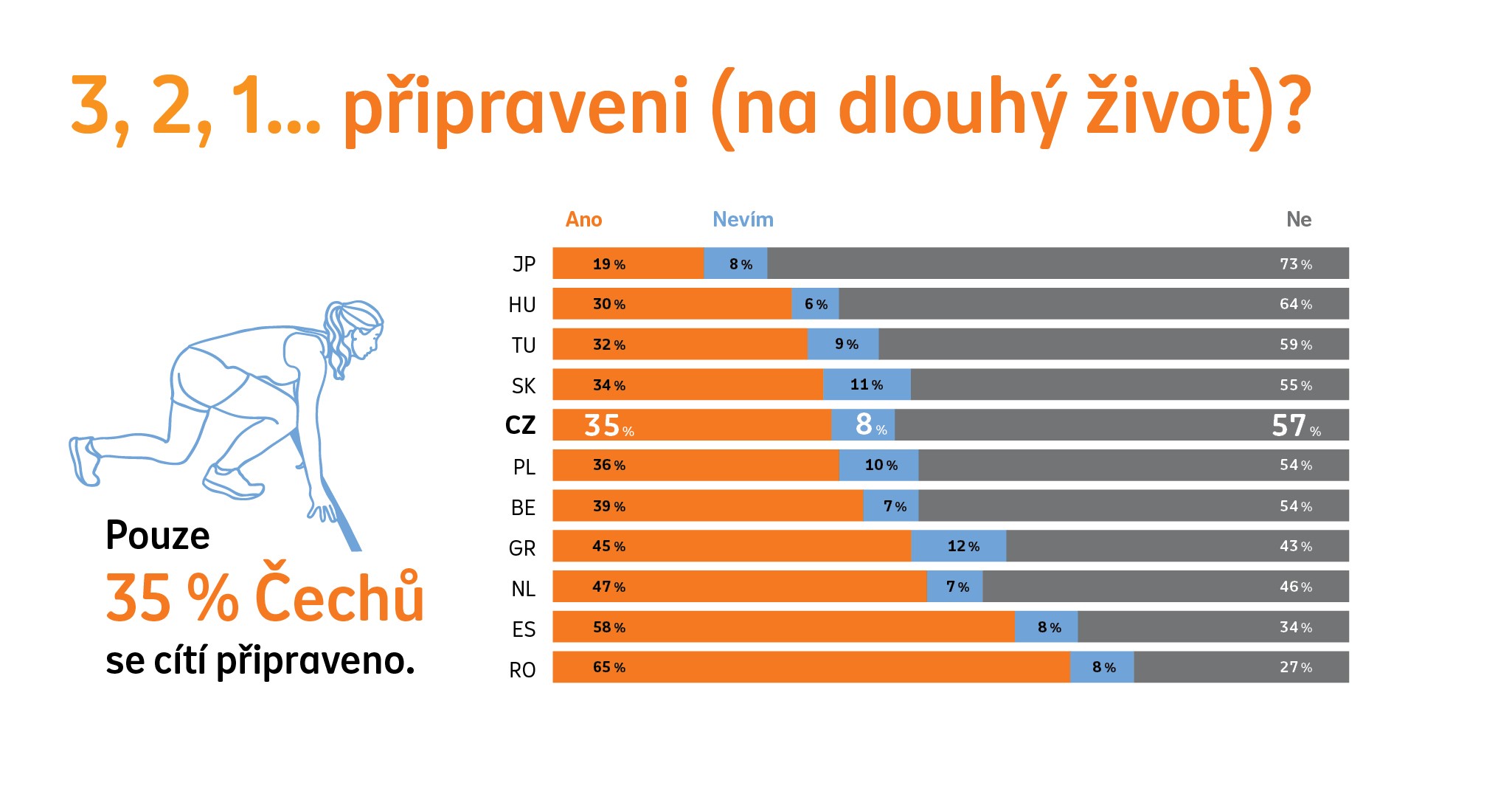 3, 2, 1... připraveni (na dlouhý život)?

Pouze
35 % Čechů
se cítí připraveno.

| | Ano | Nevím | Ne |
|---|---|---|---|
| JP | 19 % | 8 % | 73 % |
| HU | 30 % | 6 % | 64 % |
| TU | 32 % | 9 % | 59 % |
| SK | 34 % | 11 % | 55 % |
| CZ | 35 % | 8 % | 57 % |
| PL | 36 % | 10 % | 54 % |
| BE | 39 % | 7 % | 54 % |
| GR | 45 % | 12 % | 43 % |
| NL | 47 % | 7 % | 46 % |
| ES | 58 % | 8 % | 34 % |
| RO | 65 % | 8 % | 27 % |